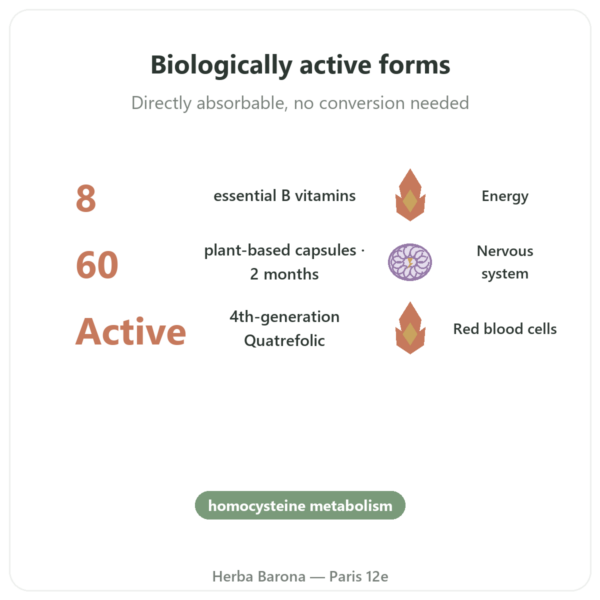 Biologically active forms

Directly absorbable, no conversion needed

8 essential B vitamins Energy

60 plant-based capsules · 2 months Nervous system

Active 4th-generation Quatrefolic Red blood cells

homocysteine metabolism

Herba Barona — Paris 12e